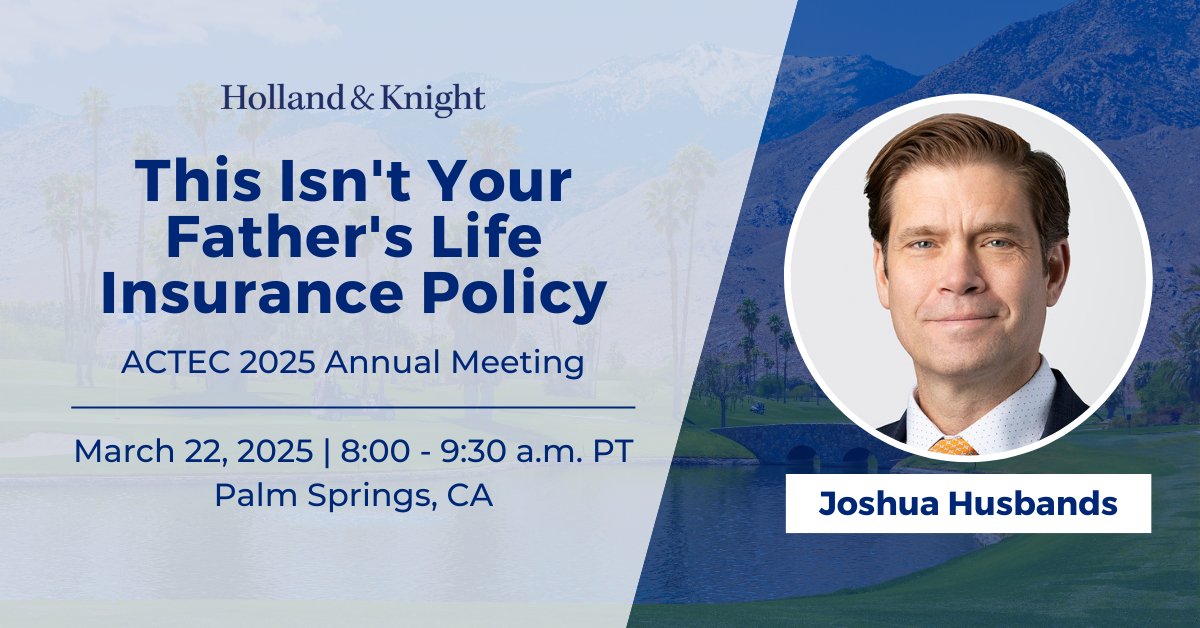 Holland & Knight

This Isn't Your Father's Life Insurance Policy

ACTEC 2025 Annual Meeting

March 22, 2025 | 8:00 - 9:30 a.m. PT
Palm Springs, CA

Joshua Husbands